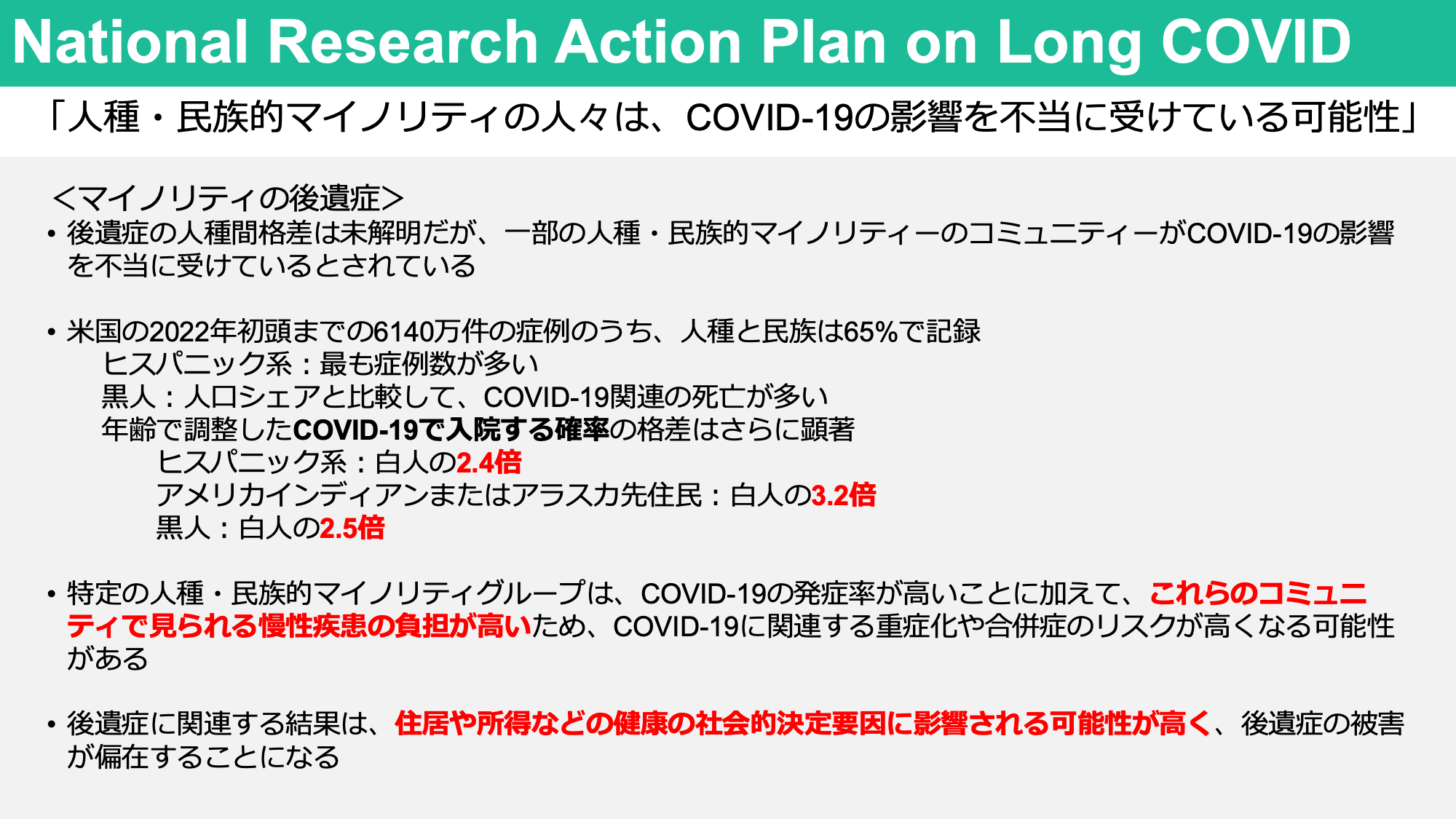 National Research Action Plan on Long COVID

「人種・民族的マイノリティの人々は、COVID-19の影響を不当に受けている可能性」

＜マイノリティの後遺症＞

• 後遺症の人種間格差は未解明だが、一部の人種・民族的マイノリティーのコミュニティーがCOVID-19の影響を不当に受けているとされている

• 米国の2022年初頭までの6140万件の症例のうち、人種と民族は65%で記録
ヒスパニック系：最も症例数が多い
黒人：人口シェアと比較して、COVID-19関連の死亡が多い
年齢で調整したCOVID-19で入院する確率の格差はさらに顕著
ヒスパニック系：白人の2.4倍
アメリカインディアンまたはアラスカ先住民：白人の3.2倍
黒人：白人の2.5倍

• 特定の人種・民族的マイノリティグループは、COVID-19の発症率が高いことに加えて、これらのコミュニティで見られる慢性疾患の負担が高いため、COVID-19に関連する重症化や合併症のリスクが高くなる可能性がある

• 後遺症に関連する結果は、住居や所得などの健康の社会的決定要因に影響される可能性が高く、後遺症の被害が偏在することになる